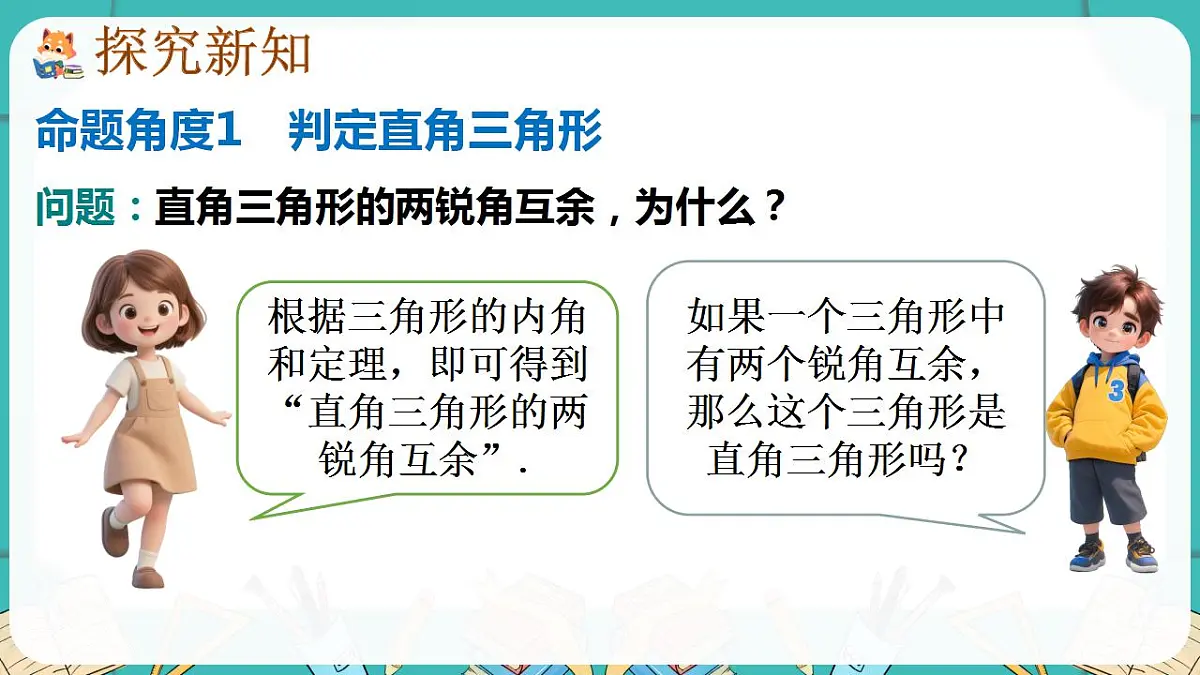 探究新知

命题角度1　判定直角三角形

问题：直角三角形的两锐角互余，为什么？

根据三角形的内角和定理，即可得到“直角三角形的两锐角互余”.

如果一个三角形中有两个锐角互余，那么这个三角形是直角三角形吗？

3